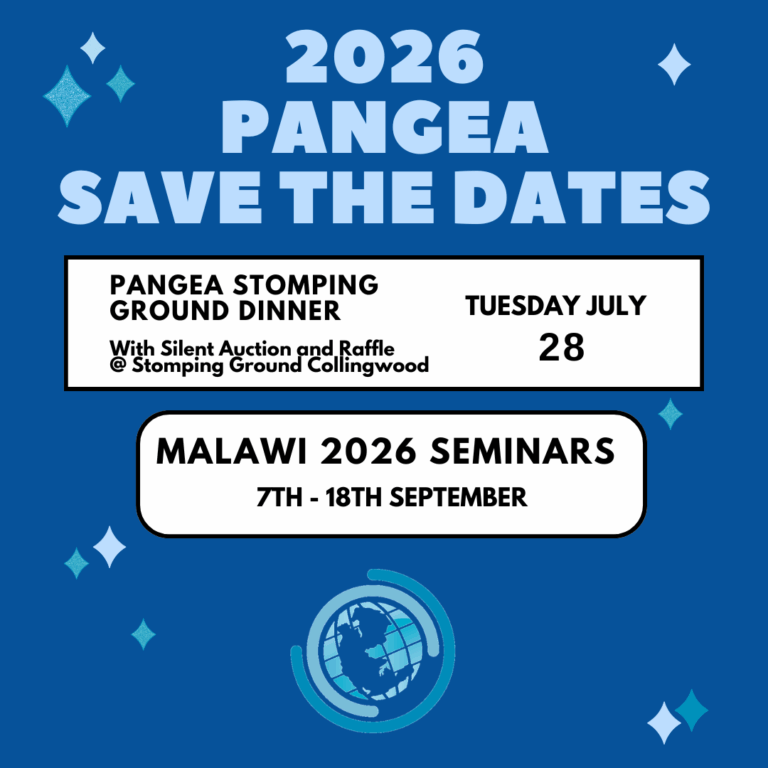 2026
PANGEA
SAVE THE DATES

PANGEA STOMPING GROUND DINNER

With Silent Auction and Raffle
@ Stomping Ground Collingwood

TUESDAY JULY
28

MALAWI 2026 SEMINARS

7TH - 18TH SEPTEMBER